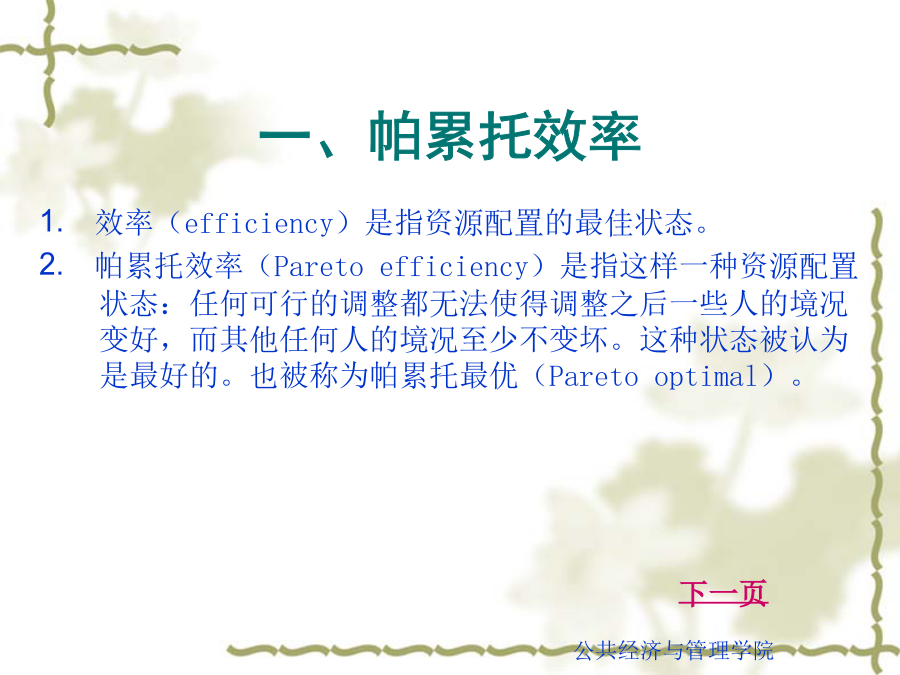 一、帕累托效率

1. 效率（efficiency）是指资源配置的最佳状态。
2. 帕累托效率（Pareto efficiency）是指这样一种资源配置状态：任何可行的调整都无法使得调整之后一些人的境况变好，而其他任何人的境况至少不变坏。这种状态被认为是最好的。也被称为帕累托最优（Pareto optimal）。

下一页

公共经济与管理学院